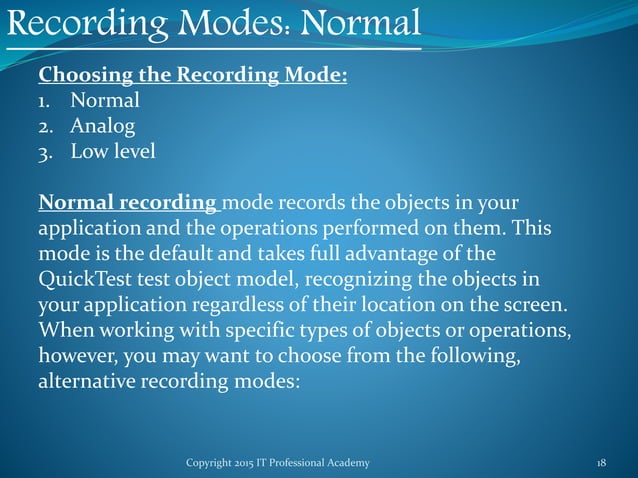 Recording Modes: Normal

Choosing the Recording Mode:
1. Normal
2. Analog
3. Low level

Normal recording mode records the objects in your application and the operations performed on them. This mode is the default and takes full advantage of the QuickTest test object model, recognizing the objects in your application regardless of their location on the screen. When working with specific types of objects or operations, however, you may want to choose from the following, alternative recording modes:

Copyright 2015 IT Professional Academy

18